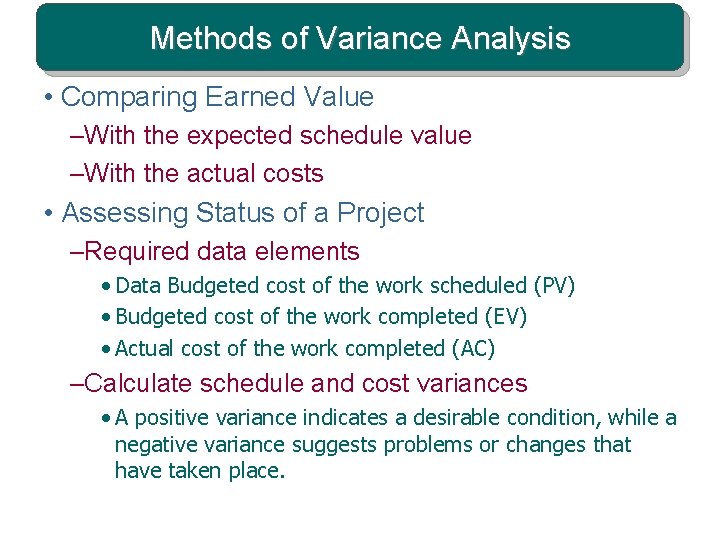 Methods of Variance Analysis

• Comparing Earned Value

–With the expected schedule value

–With the actual costs

• Assessing Status of a Project

–Required data elements

• Data Budgeted cost of the work scheduled (PV)

• Budgeted cost of the work completed (EV)

• Actual cost of the work completed (AC)

–Calculate schedule and cost variances

• A positive variance indicates a desirable condition, while a negative variance suggests problems or changes that have taken place.